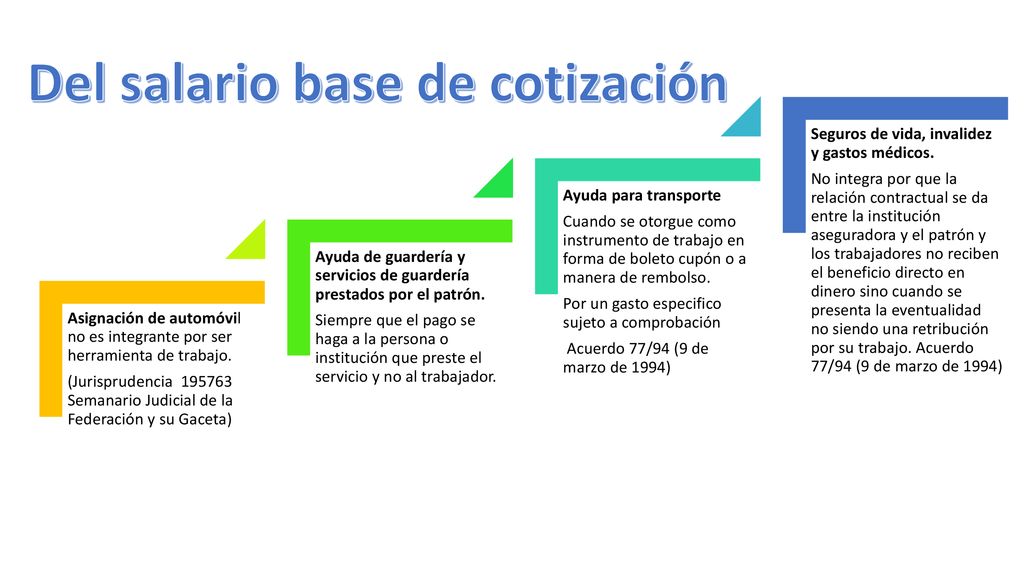 Del salario base de cotización

Asignación de automóvil no es integrante por ser herramienta de trabajo.

(Jurisprudencia 195763 Semanario Judicial de la Federación y su Gaceta)

Ayuda de guardería y servicios de guardería prestados por el patrón.

Siempre que el pago se haga a la persona o institución que preste el servicio y no al trabajador.

Ayuda para transporte

Cuando se otorgue como instrumento de trabajo en forma de boleto cupón o a manera de rembolso.

Por un gasto especifico sujeto a comprobación

Acuerdo 77/94 (9 de marzo de 1994)

Seguros de vida, invalidez y gastos médicos.

No integra por que la relación contractual se da entre la institución aseguradora y el patrón y los trabajadores no reciben el beneficio directo en dinero sino cuando se presenta la eventualidad no siendo una retribución por su trabajo. Acuerdo 77/94 (9 de marzo de 1994)